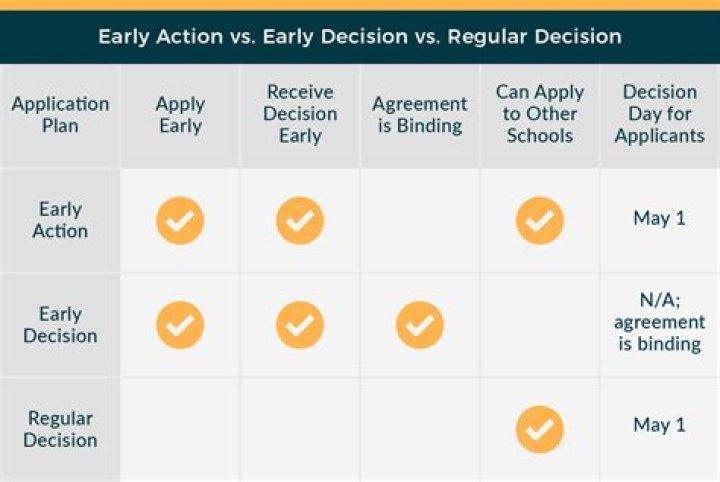 Early Action vs. Early Decision vs. Regular Decision

| Application Plan | Apply Early | Receive Decision Early | Agreement is Binding | Can Apply to Other Schools | Decision Day for Applicants |
|---|---|---|---|---|---|
| Early Action | ✓ | ✓ | | ✓ | May 1 |
| Early Decision | ✓ | ✓ | ✓ | | N/A; agreement is binding |
| Regular Decision | | | | ✓ | May 1 |